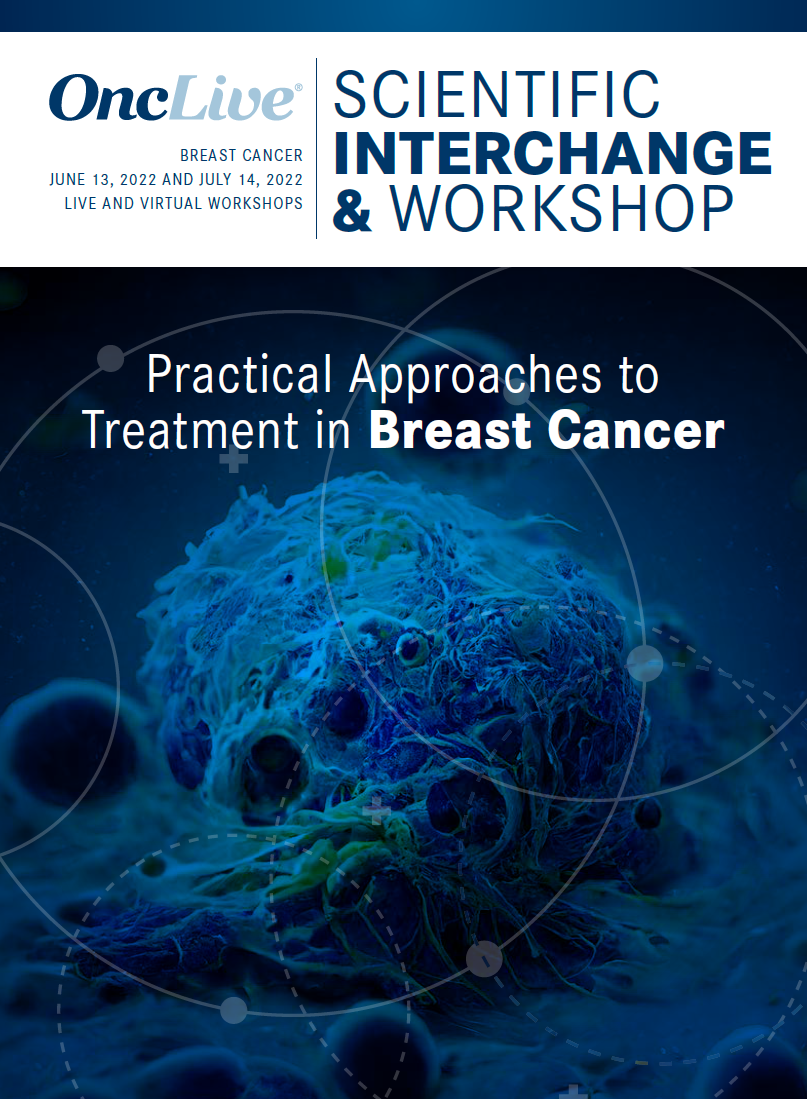 OncLive®

BREAST CANCER
JUNE 13, 2022 AND JULY 14, 2022
LIVE AND VIRTUAL WORKSHOPS

SCIENTIFIC
INTERCHANGE
& WORKSHOP

Practical Approaches to Treatment in Breast Cancer